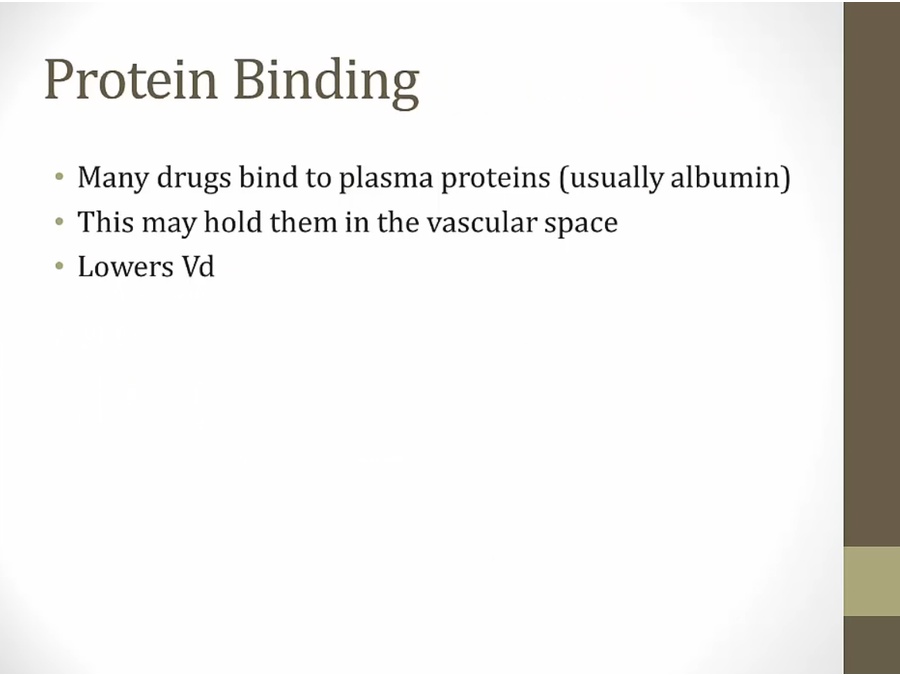 Protein Binding

• Many drugs bind to plasma proteins (usually albumin)
• This may hold them in the vascular space
• Lowers Vd